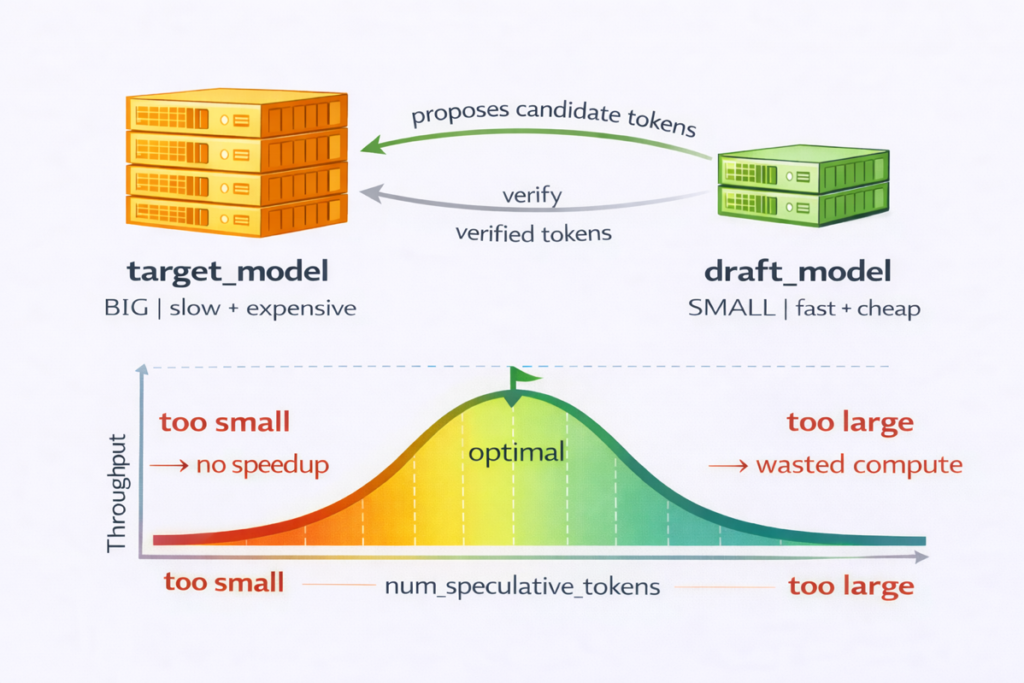 proposes candidate tokens

verify

verified tokens

target_model
BIG | slow + expensive

draft_model
SMALL | fast + cheap

Throughput

too small
→ no speedup

optimal

too large
→ wasted compute

too small

num_speculative_tokens

too large